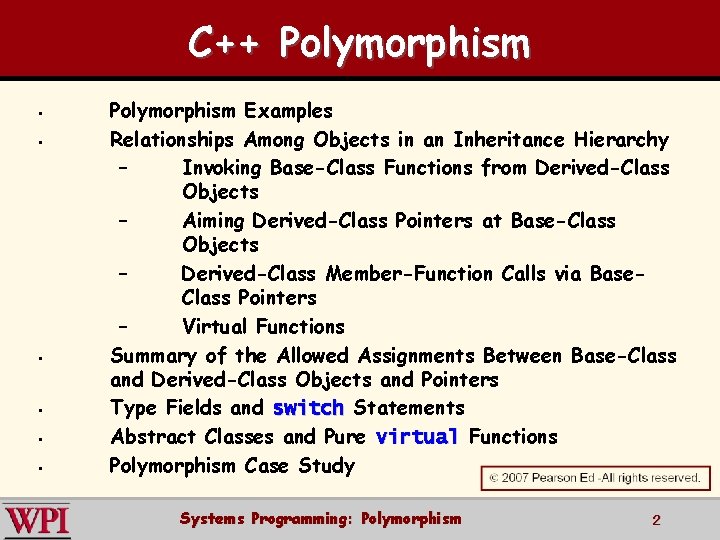 C++ Polymorphism

▪ Polymorphism Examples
▪ Relationships Among Objects in an Inheritance Hierarchy
– Invoking Base-Class Functions from Derived-Class Objects
– Aiming Derived-Class Pointers at Base-Class Objects
– Derived-Class Member-Function Calls via Base-Class Pointers
– Virtual Functions
▪ Summary of the Allowed Assignments Between Base-Class and Derived-Class Objects and Pointers
▪ Type Fields and switch Statements
▪ Abstract Classes and Pure virtual Functions
▪ Polymorphism Case Study

© 2007 Pearson Ed -All rights reserved.

WPI

Systems Programming: Polymorphism

2